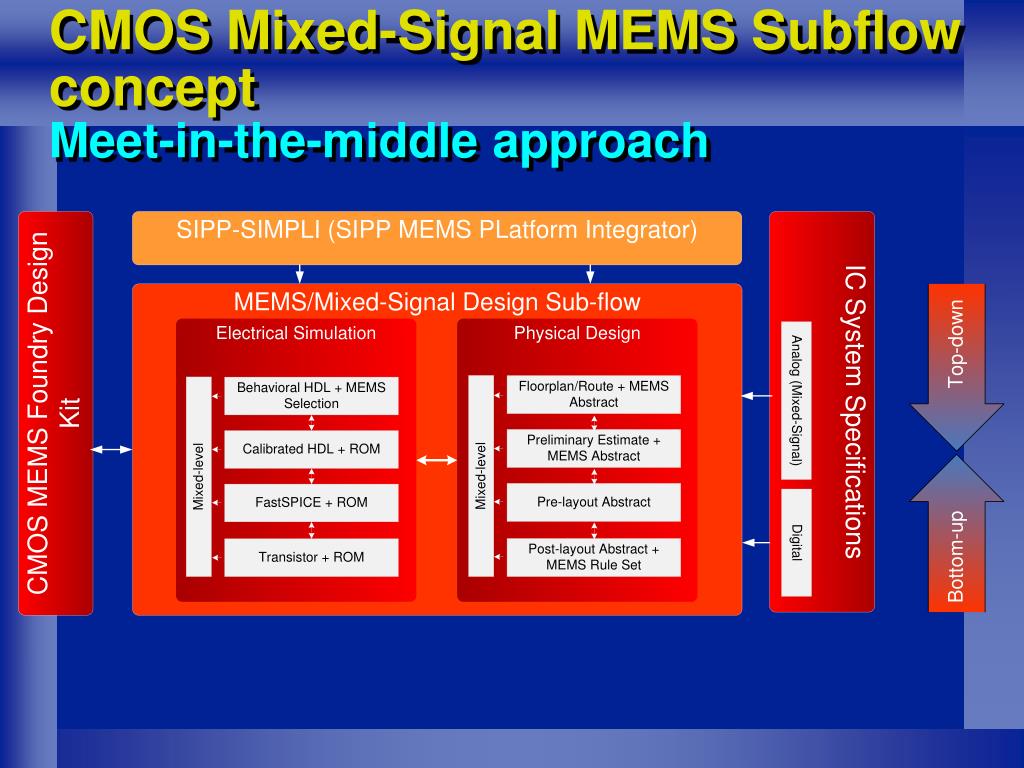 CMOS Mixed-Signal MEMS Subflow concept
Meet-in-the-middle approach

CMOS MEMS Foundry Design Kit

SIPP-SIMPLI (SIPP MEMS PLatform Integrator)

MEMS/Mixed-Signal Design Sub-flow

Electrical Simulation

Mixed-level

Behavioral HDL + MEMS Selection

Calibrated HDL + ROM

FastSPICE + ROM

Transistor + ROM

Physical Design

Mixed-level

Floorplan/Route + MEMS Abstract

Preliminary Estimate + MEMS Abstract

Pre-layout Abstract

Post-layout Abstract + MEMS Rule Set

IC System Specifications

Analog (Mixed-Signal)

Digital

Top-down

Bottom-up